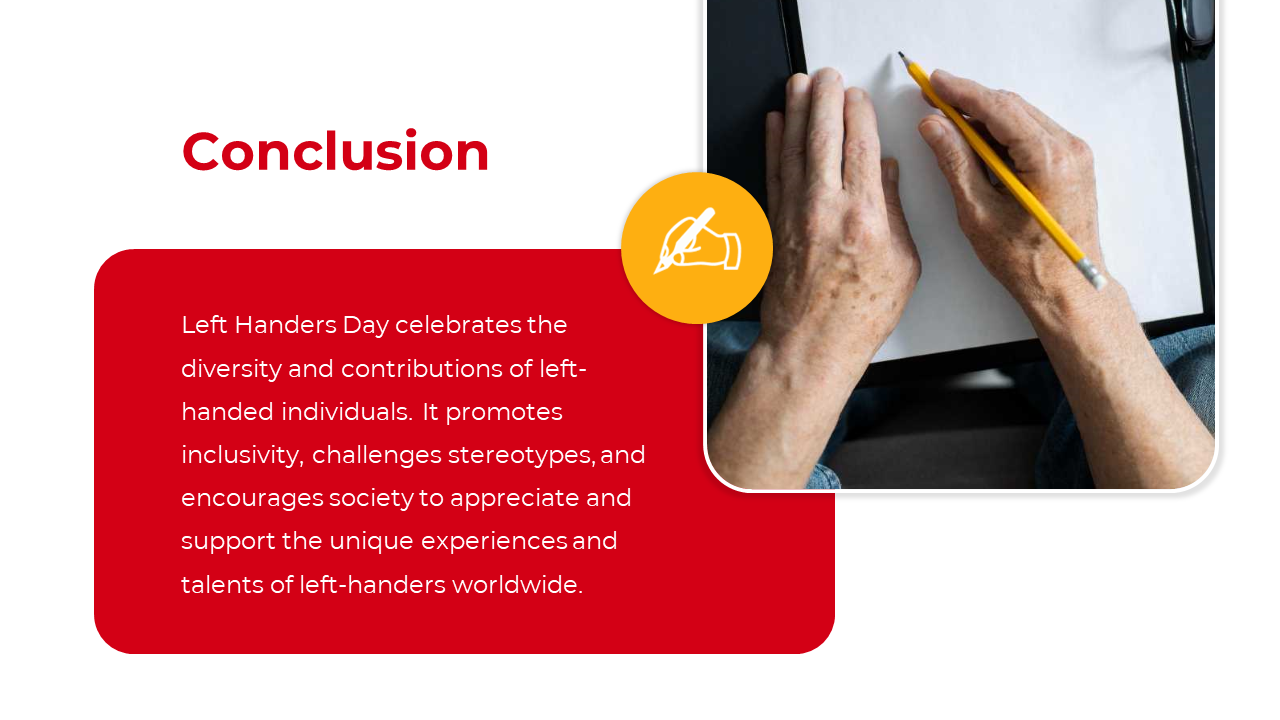 Conclusion

Left Handers Day celebrates the diversity and contributions of left-handed individuals. It promotes inclusivity, challenges stereotypes, and encourages society to appreciate and support the unique experiences and talents of left-handers worldwide.